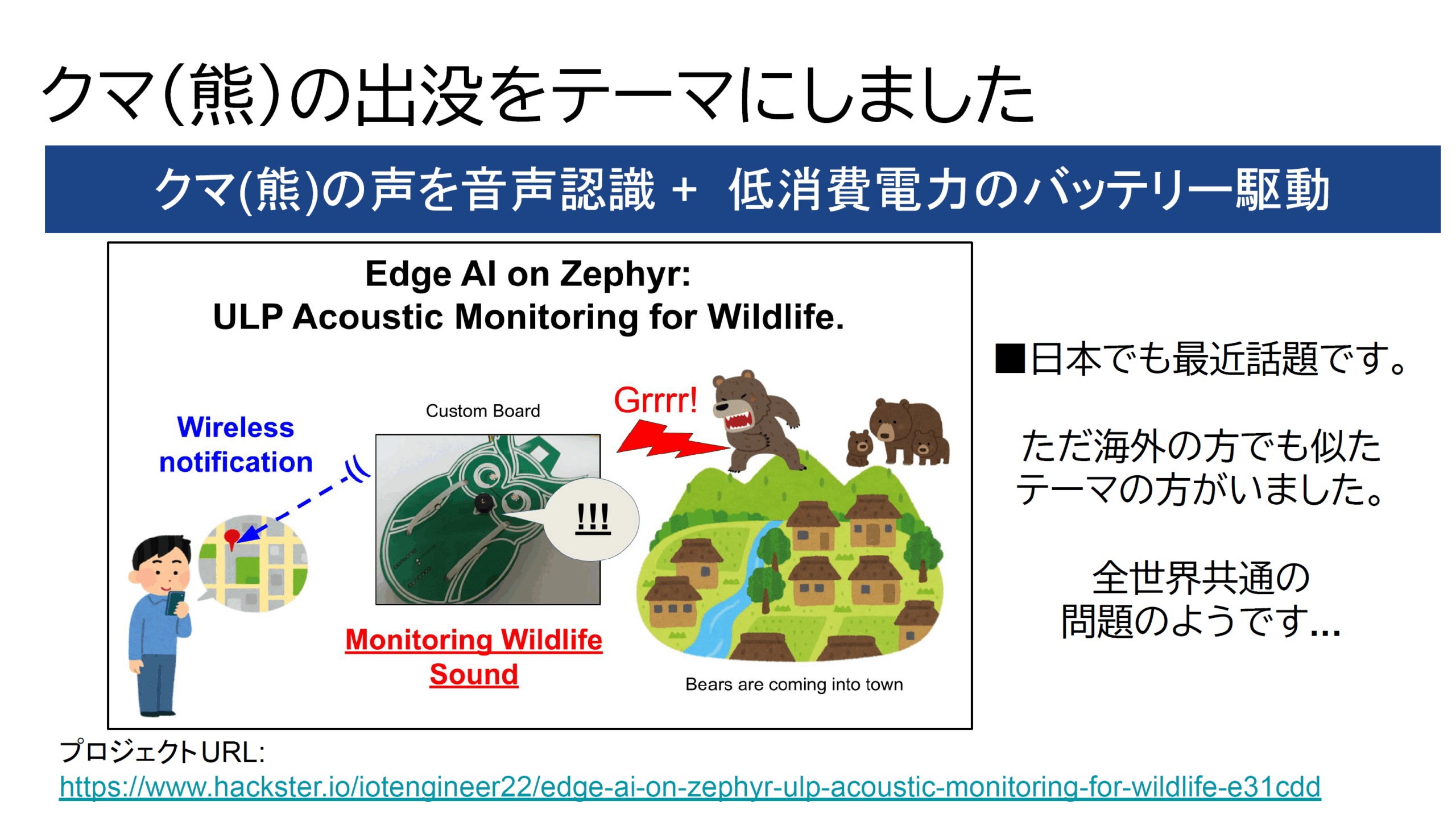 クマ(熊)の出没をテーマにしました

クマ(熊)の声を音声認識 + 低消費電力のバッテリー駆動

Edge AI on Zephyr:
ULP Acoustic Monitoring for Wildlife.

Wireless notification

Custom Board

Grrrr!

!!!

Monitoring Wildlife Sound

Bears are coming into town

■日本でも最近話題です。

ただ海外の方でも似たテーマの方がいました。

全世界共通の問題のようです...

プロジェクトURL:
https://www.hackster.io/iotengineer22/edge-ai-on-zephyr-ulp-acoustic-monitoring-for-wildlife-e31cdd